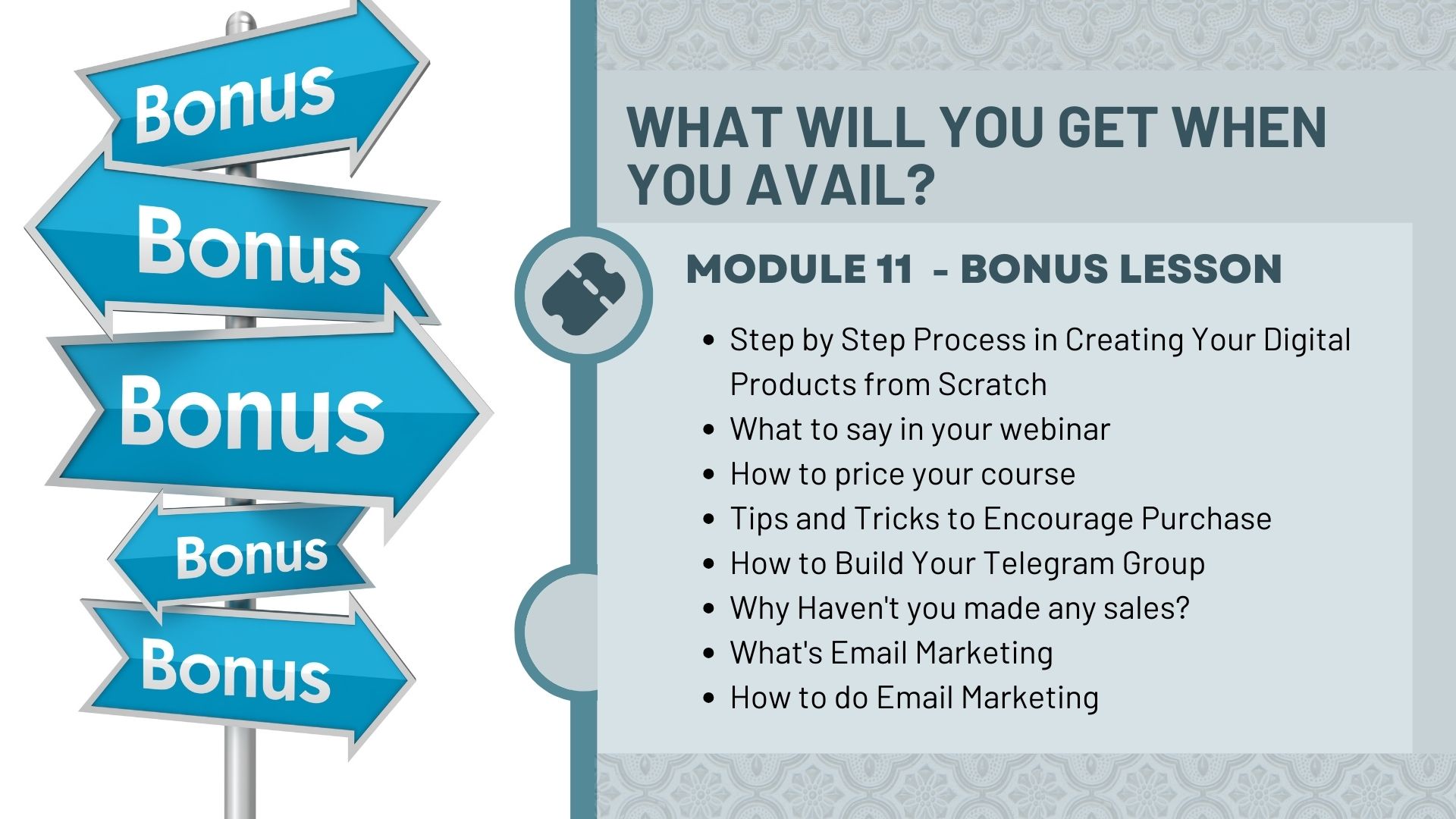 Bonus
Bonus
Bonus
Bonus
Bonus

WHAT WILL YOU GET WHEN YOU AVAIL?

MODULE 11 - BONUS LESSON

- Step by Step Process in Creating Your Digital Products from Scratch
- What to say in your webinar
- How to price your course
- Tips and Tricks to Encourage Purchase
- How to Build Your Telegram Group
- Why Haven't you made any sales?
- What's Email Marketing
- How to do Email Marketing